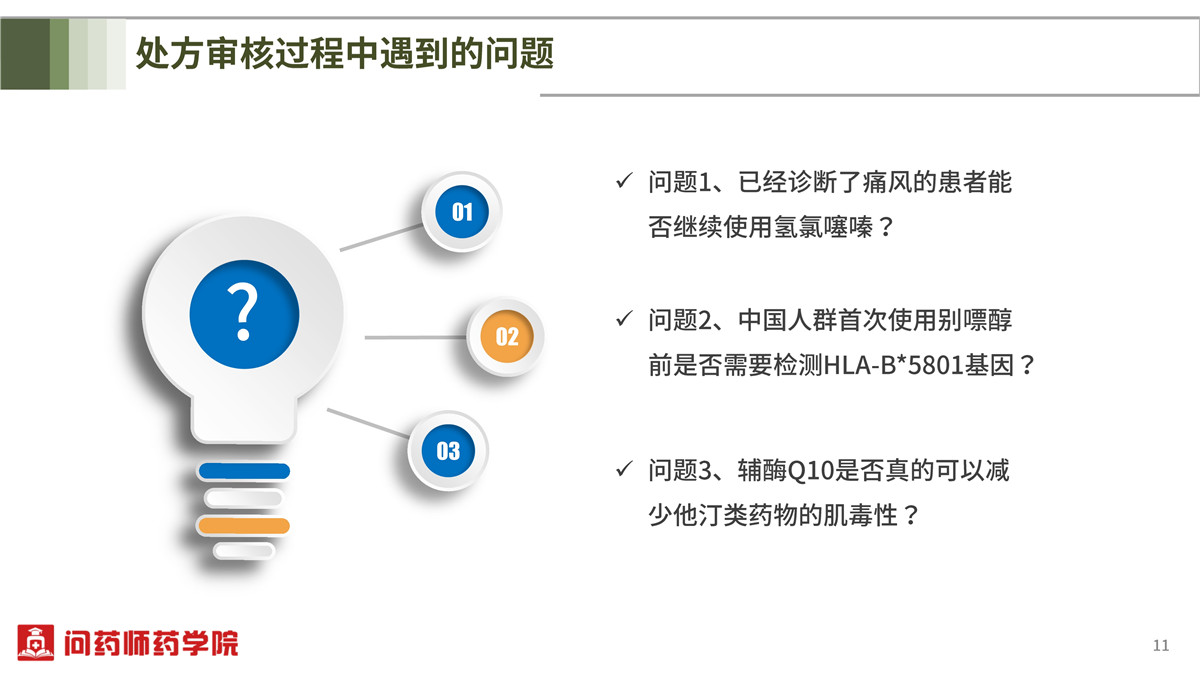 处方审核过程中遇到的问题

?

01

02

03

✓ 问题1、已经诊断了痛风的患者能否继续使用氢氯噻嗪？

✓ 问题2、中国人群首次使用别嘌醇前是否需要检测HLA-B*5801基因？

✓ 问题3、辅酶Q10是否真的可以减少他汀类药物的肌毒性？

问药师药学院

11